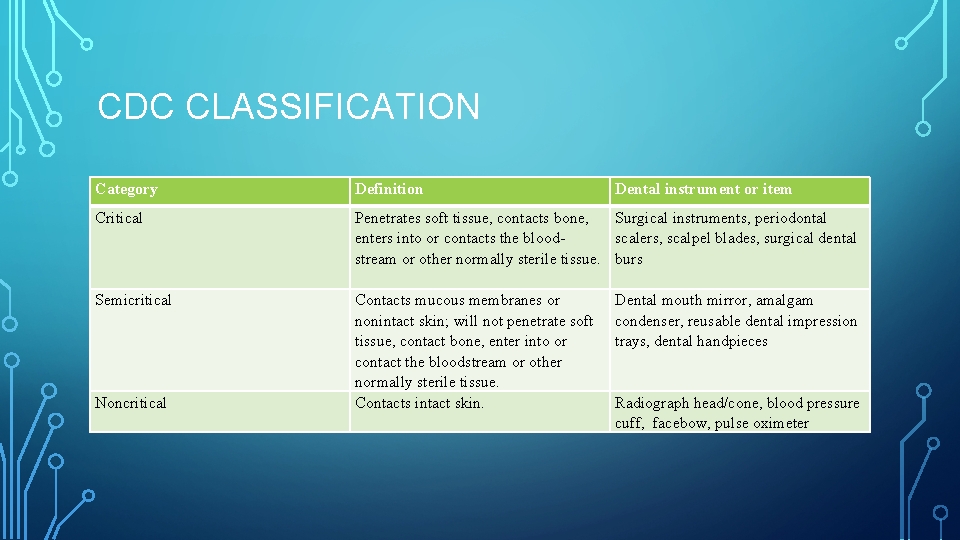 CDC CLASSIFICATION

| Category | Definition | Dental instrument or item |
|---|---|---|
| Critical | Penetrates soft tissue, contacts bone, enters into or contacts the bloodstream or other normally sterile tissue. | Surgical instruments, periodontal scalers, scalpel blades, surgical dental burs |
| Semicritical | Contacts mucous membranes or nonintact skin; will not penetrate soft tissue, contact bone, enter into or contact the bloodstream or other normally sterile tissue. | Dental mouth mirror, amalgam condenser, reusable dental impression trays, dental handpieces |
| Noncritical | Contacts intact skin. | Radiograph head/cone, blood pressure cuff, facebow, pulse oximeter |